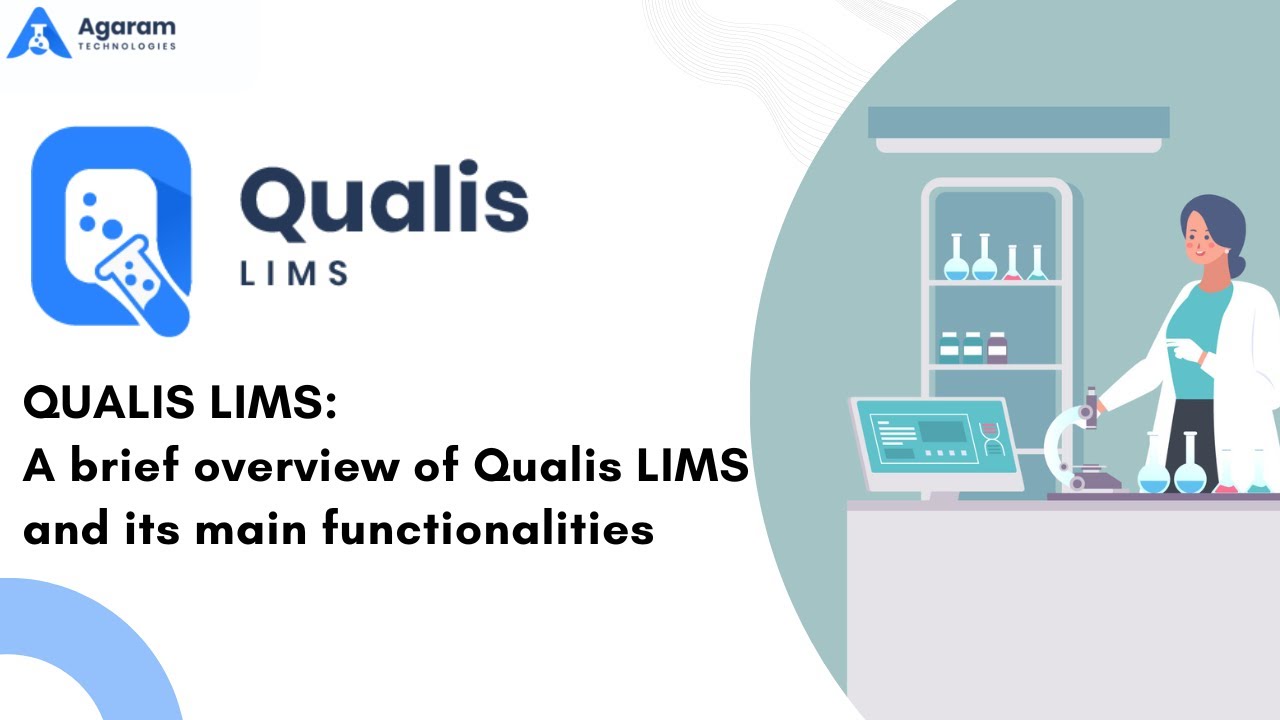 Agaram
TECHNOLOGIES

Qualis
LIMS

QUALIS LIMS:
A brief overview of Qualis LIMS and its main functionalities